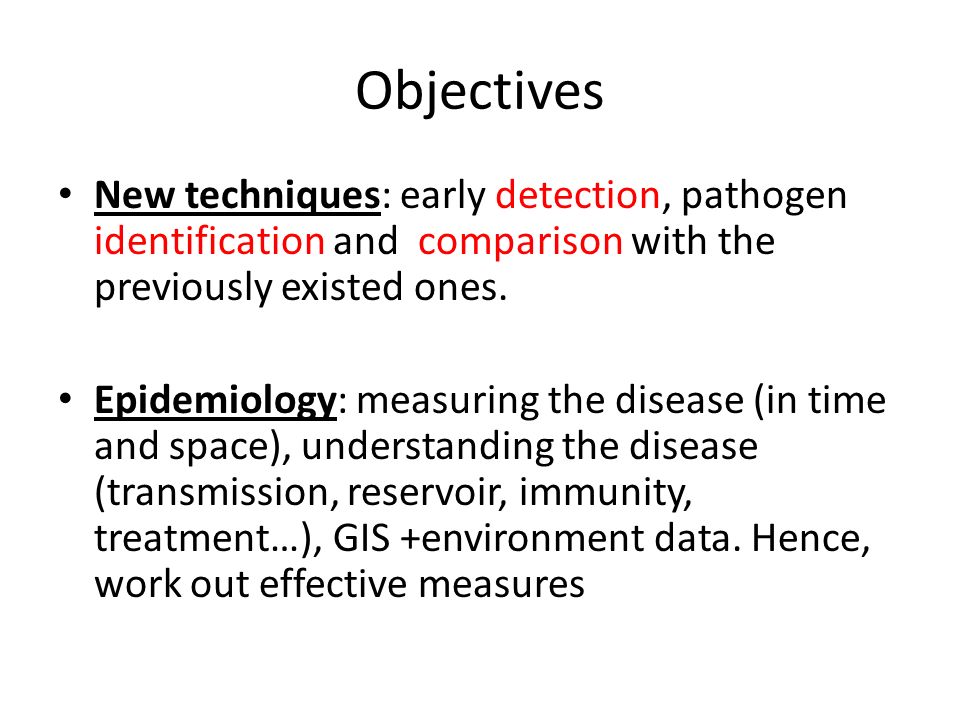 Objectives

• New techniques: early detection, pathogen identification and comparison with the previously existed ones.

• Epidemiology: measuring the disease (in time and space), understanding the disease (transmission, reservoir, immunity, treatment…), GIS +environment data. Hence, work out effective measures